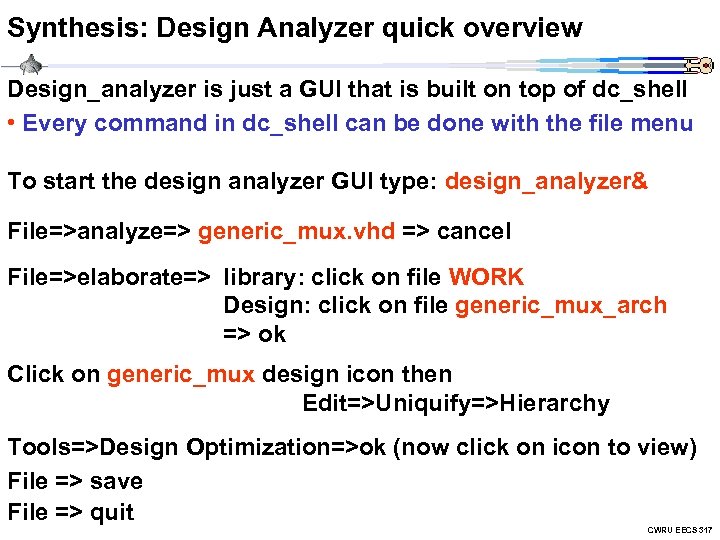 Synthesis: Design Analyzer quick overview

Design_analyzer is just a GUI that is built on top of dc_shell

• Every command in dc_shell can be done with the file menu

To start the design analyzer GUI type: design_analyzer&

File=>analyze=> generic_mux.vhd => cancel

File=>elaborate=> library: click on file WORK
Design: click on file generic_mux_arch
=> ok

Click on generic_mux design icon then
Edit=>Uniquify=>Hierarchy

Tools=>Design Optimization=>ok (now click on icon to view)

File => save

File => quit

CWRU EECS 317